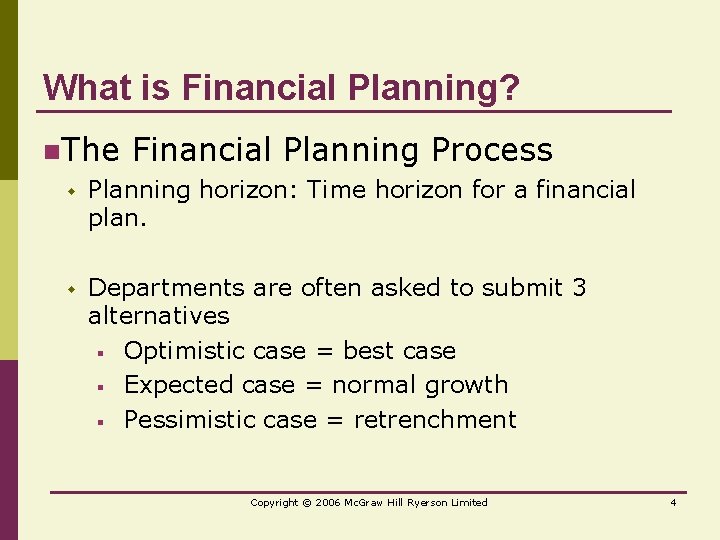 What is Financial Planning?

The Financial Planning Process

Planning horizon: Time horizon for a financial plan.

Departments are often asked to submit 3 alternatives

Optimistic case = best case

Expected case = normal growth

Pessimistic case = retrenchment

Copyright © 2006 McGraw Hill Ryerson Limited

4